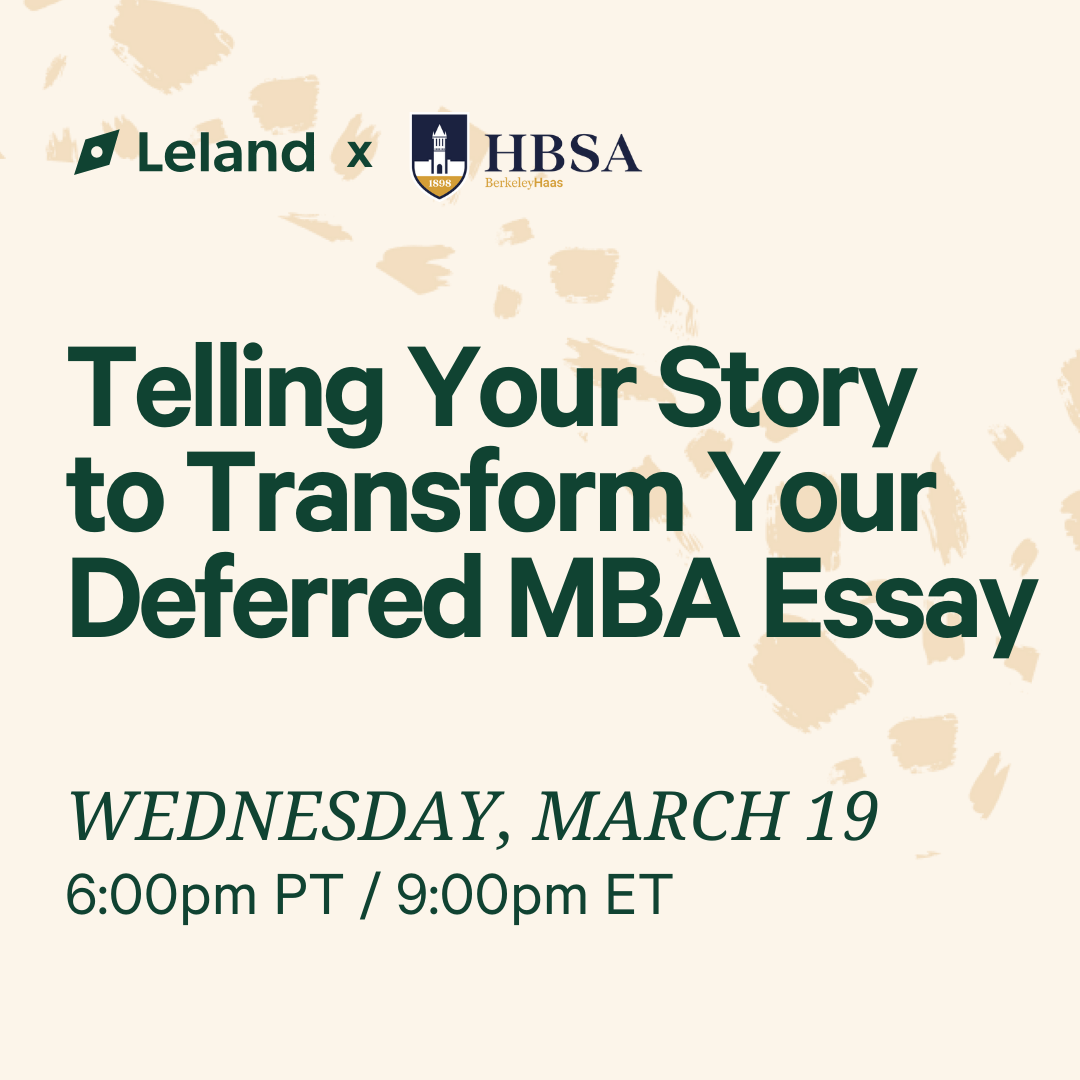 Leland x 1898 HBSA BerkeleyHaas

Telling Your Story to Transform Your Deferred MBA Essay

WEDNESDAY, MARCH 19
6:00pm PT / 9:00pm ET